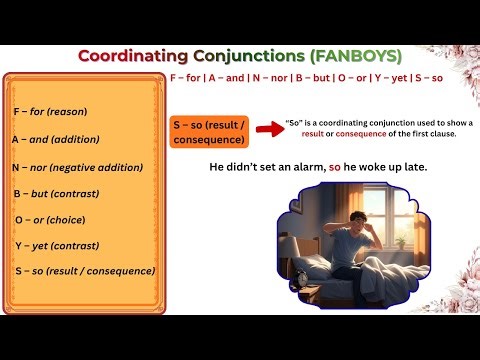 Coordinating Conjunctions (FANBOYS)

F – for | A – and | N – nor | B – but | O – or | Y – yet | S – so

F – for (reason)

A – and (addition)

N – nor (negative addition)

B – but (contrast)

O – or (choice)

Y – yet (contrast)

S – so (result / consequence)

S – so (result / consequence)

"So" is a coordinating conjunction used to show a result or consequence of the first clause.

He didn't set an alarm, so he woke up late.